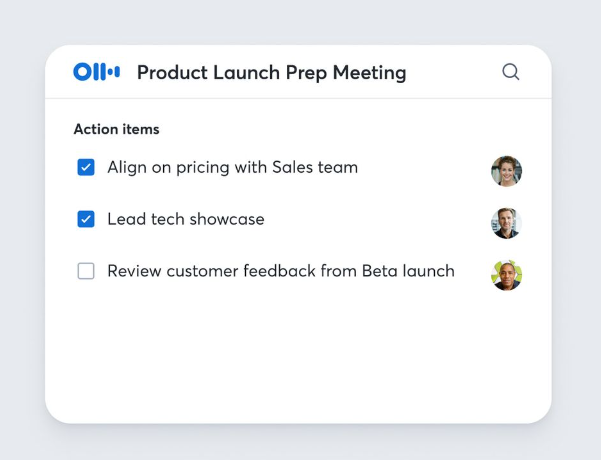 Product Launch Prep Meeting

Action items

Align on pricing with Sales team

Lead tech showcase

Review customer feedback from Beta launch